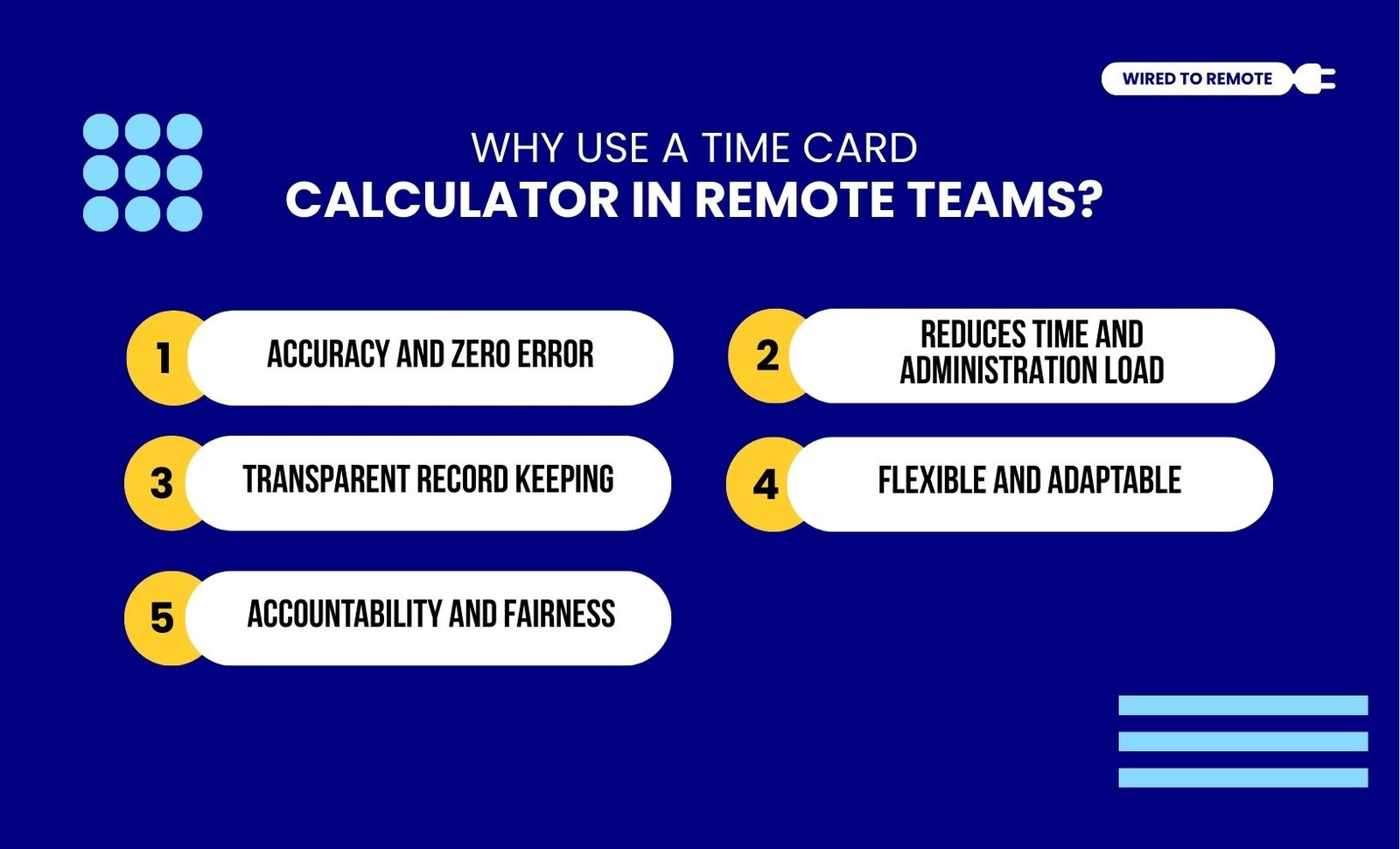 WIRED TO REMOTE

WHY USE A TIME CARD
CALCULATOR IN REMOTE TEAMS?

1 ACCURACY AND ZERO ERROR

2 REDUCES TIME AND ADMINISTRATION LOAD

3 TRANSPARENT RECORD KEEPING

4 FLEXIBLE AND ADAPTABLE

5 ACCOUNTABILITY AND FAIRNESS